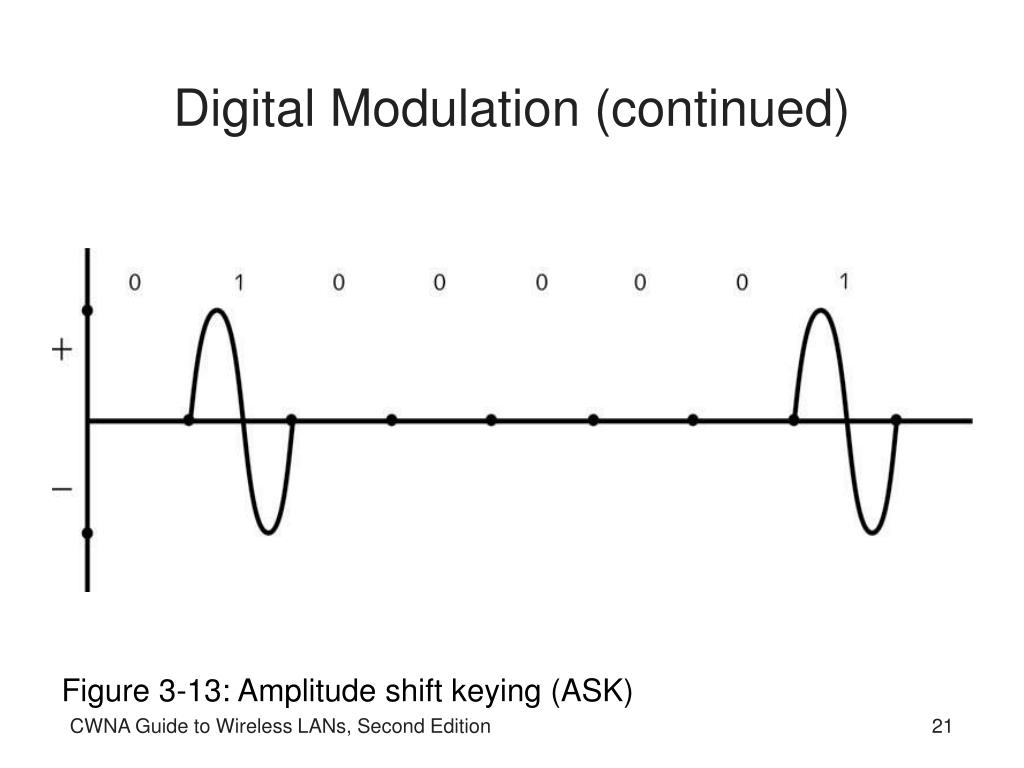 Digital Modulation (continued)

0 1 0 0 0 0 0 1

+

−

Figure 3-13: Amplitude shift keying (ASK)

CWNA Guide to Wireless LANs, Second Edition

21